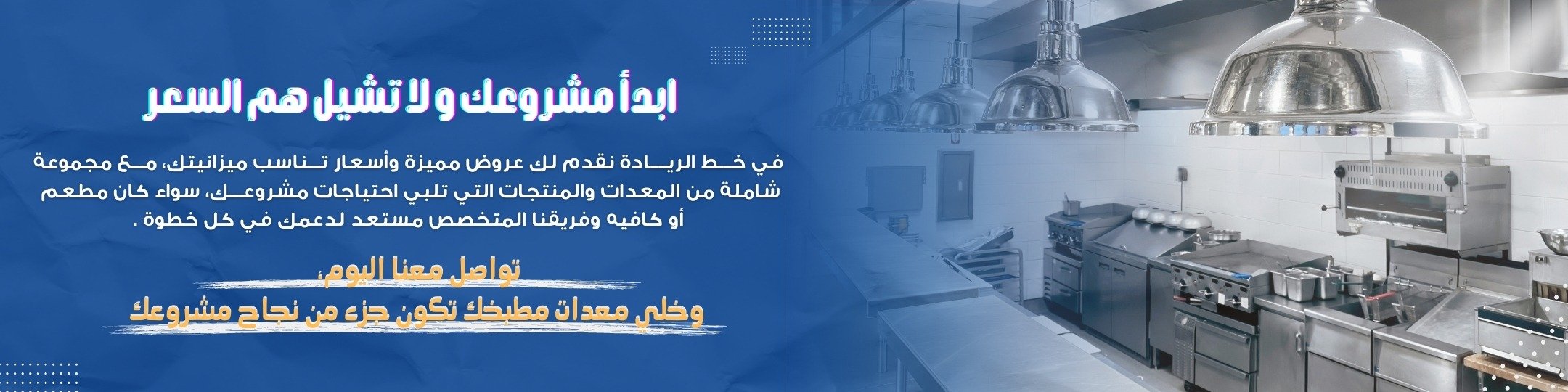 ابدأ مشروعك ولا تشيل هم السعر

في خط الريادة نقدم لك عروض مميزة وأسعار تناسب ميزانيتك، مع مجموعة شاملة من المعدات والمنتجات التي تلبي احتياجات مشروعك، سواء كان مطعم أو كافيه وفريقنا المتخصص مستعد لدعمك في كل خطوة .

تواصل معنا اليوم،
وخلي معدات مطبخك تكون جزء من نجاح مشروعك